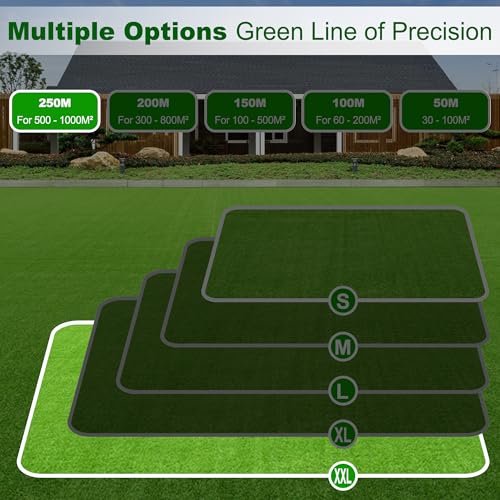 Multiple Options Green Line of Precision

250M
For 500 - 1000M²

200M
For 300 - 800M²

150M
For 100 - 500M²

100M
For 60 - 200M²

50M
30 - 100M²

S

M

L

XL

XXL